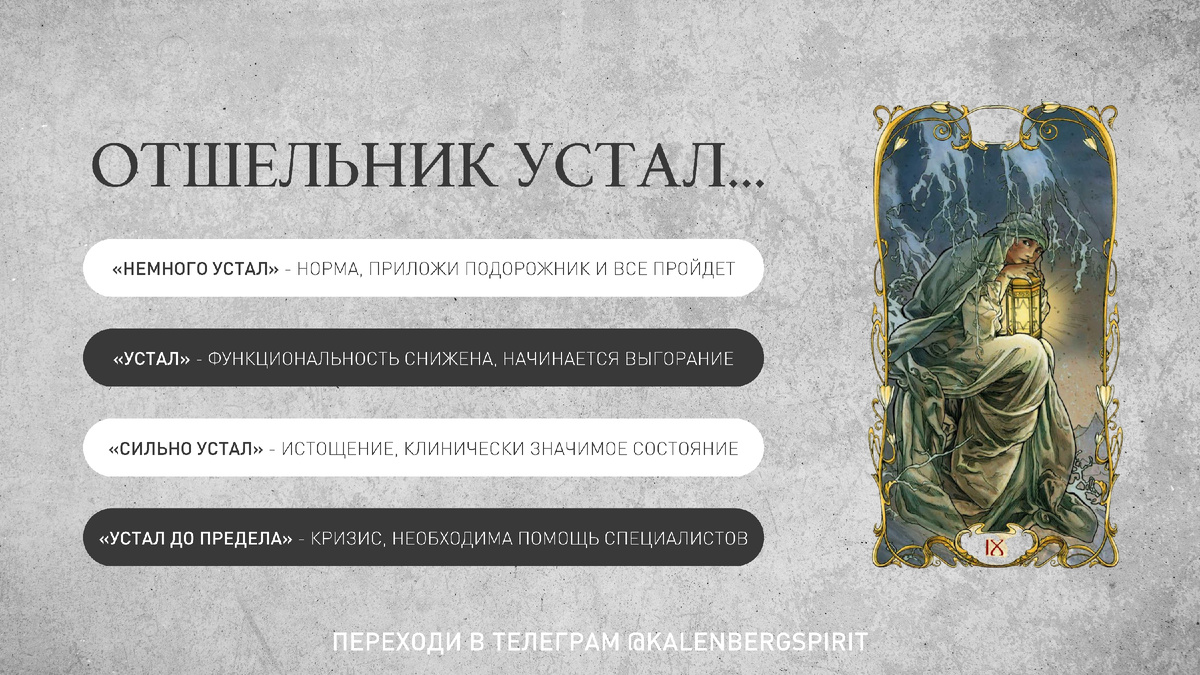 ОТШЕЛЬНИК УСТАЛ...

«НЕМНОГО УСТАЛ» - НОРМА, ПРИЛОЖИ ПОДОРОЖНИК И ВСЕ ПРОЙДЕТ

«УСТАЛ» - ФУНКЦИОНАЛЬНОСТЬ СНИЖЕНА, НАЧИНАЕТСЯ ВЫГОРАНИЕ

«СИЛЬНО УСТАЛ» - ИСТОЩЕНИЕ, КЛИНИЧЕСКИ ЗНАЧИМОЕ СОСТОЯНИЕ

«УСТАЛ ДО ПРЕДЕЛА» - КРИЗИС, НЕОБХОДИМА ПОМОЩЬ СПЕЦИАЛИСТОВ

IX

ПЕРЕХОДИ В ТЕЛЕГРАМ @KALENBERGSPIRIT